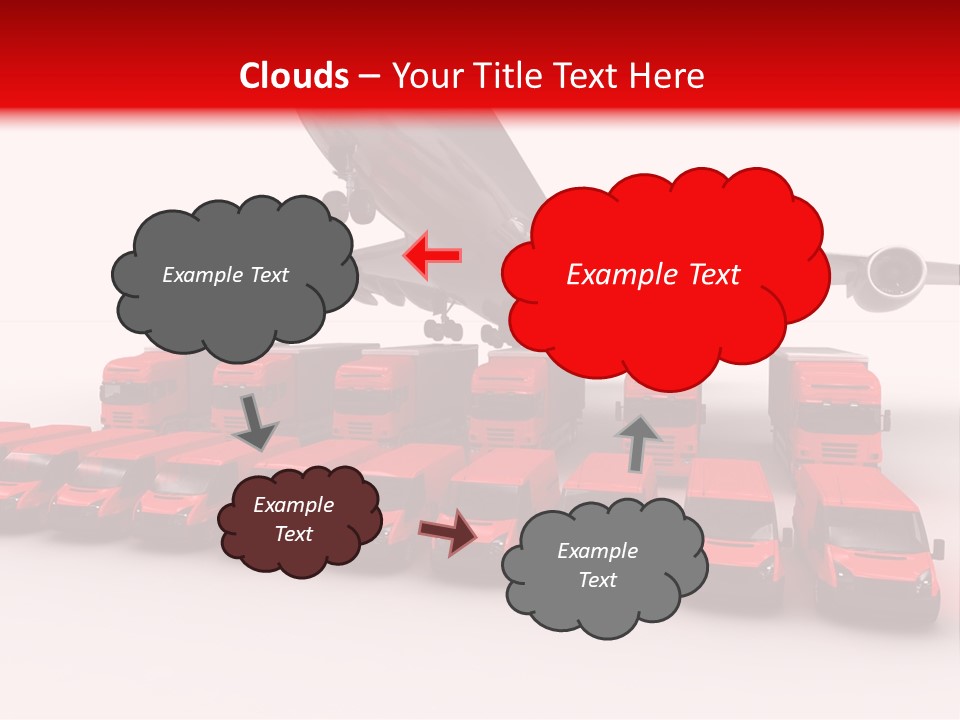 Clouds – Your Title Text Here

Example Text

Example Text

Example Text

Example Text